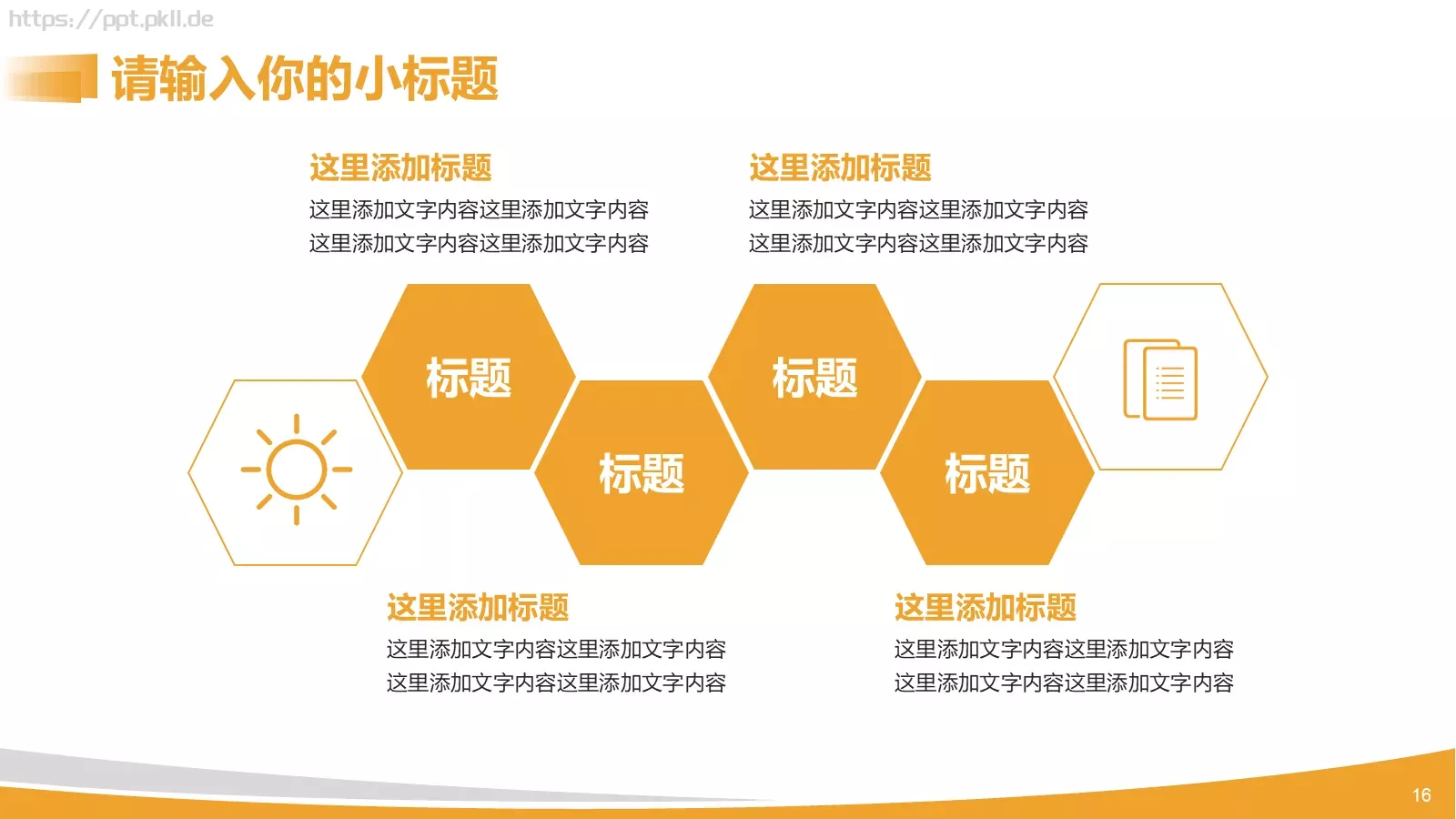 https://ppt.pkll.de

请输入你的小标题

这里添加标题
这里添加文字内容这里添加文字内容
这里添加文字内容这里添加文字内容

这里添加标题
这里添加文字内容这里添加文字内容
这里添加文字内容这里添加文字内容

标题

标题

标题

标题

这里添加标题
这里添加文字内容这里添加文字内容
这里添加文字内容这里添加文字内容

这里添加标题
这里添加文字内容这里添加文字内容
这里添加文字内容这里添加文字内容

16